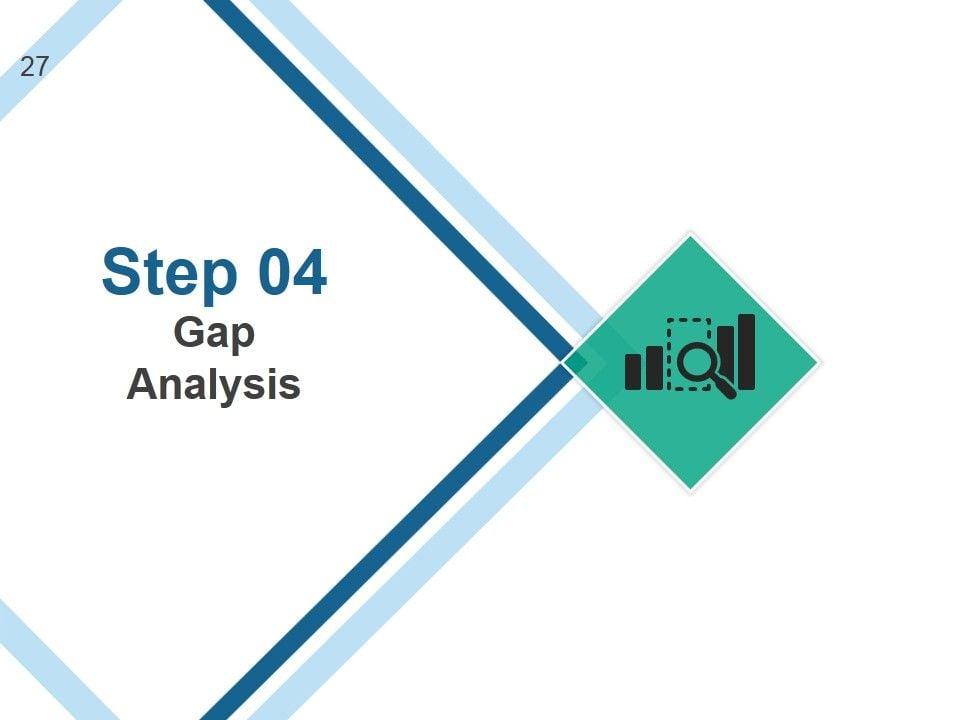 27

Step 04

Gap Analysis